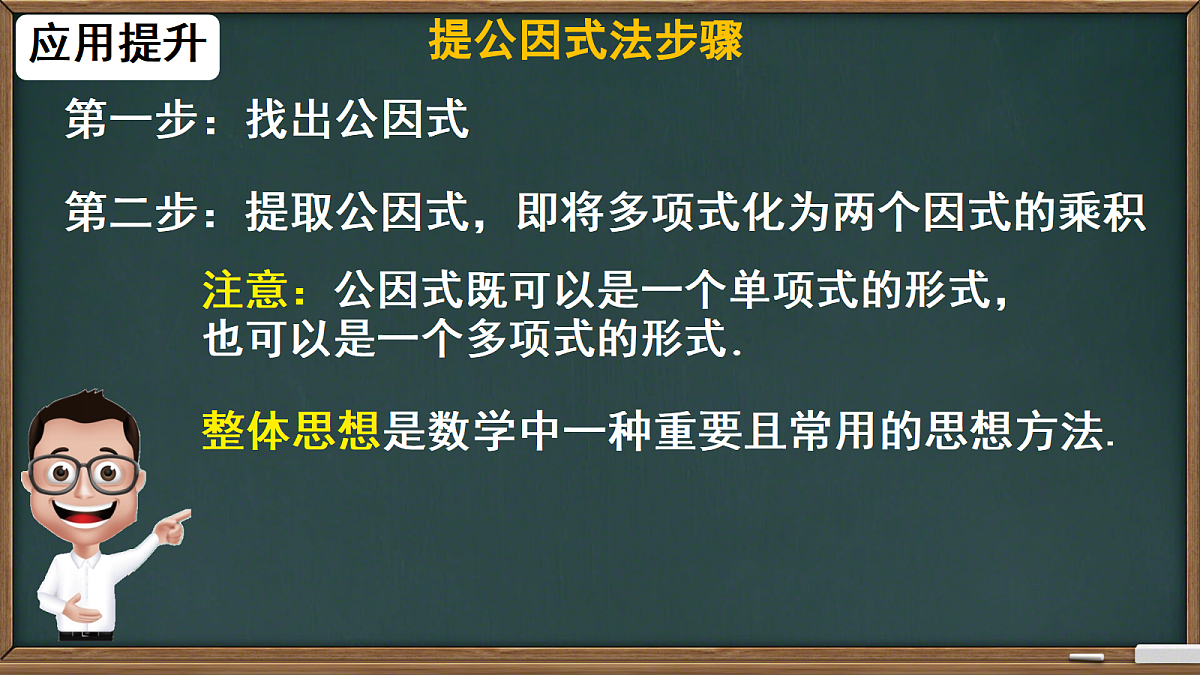 应用提升

提公因式法步骤

第一步：找出公因式

第二步：提取公因式，即将多项式化为两个因式的乘积

注意：公因式既可以是一个单项式的形式，也可以是一个多项式的形式.

整体思想是数学中一种重要且常用的思想方法.